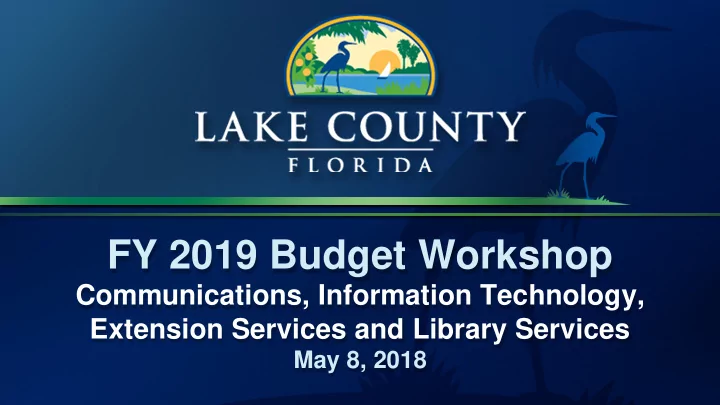 LAKE COUNTY
FLORIDA

FY 2019 Budget Workshop
Communications, Information Technology, Extension Services and Library Services
May 8, 2018